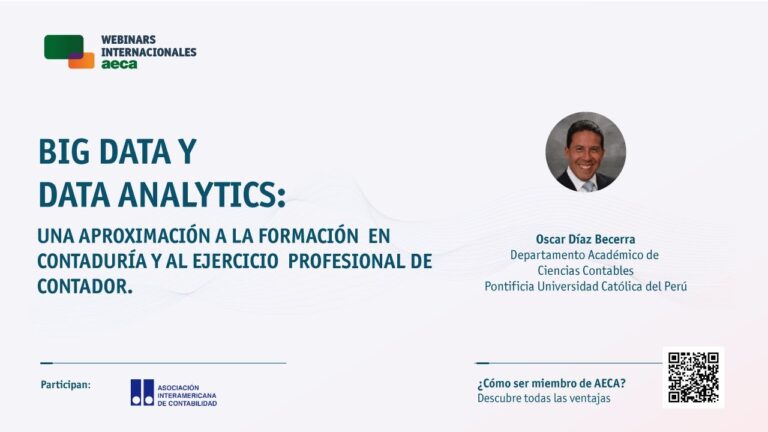 WEBINARS INTERNACIONALES
aeca

BIG DATA Y DATA ANALYTICS:

UNA APROXIMACIÓN A LA FORMACIÓN EN CONTADURÍA Y AL EJERCICIO PROFESIONAL DE CONTADOR.

Oscar Díaz Becerra
Departamento Académico de Ciencias Contables
Pontificia Universidad Católica del Perú

Participan:

ASOCIACIÓN INTERAMERICANA DE CONTABILIDAD

¿Cómo ser miembro de AECA?
Descubre todas las ventajas